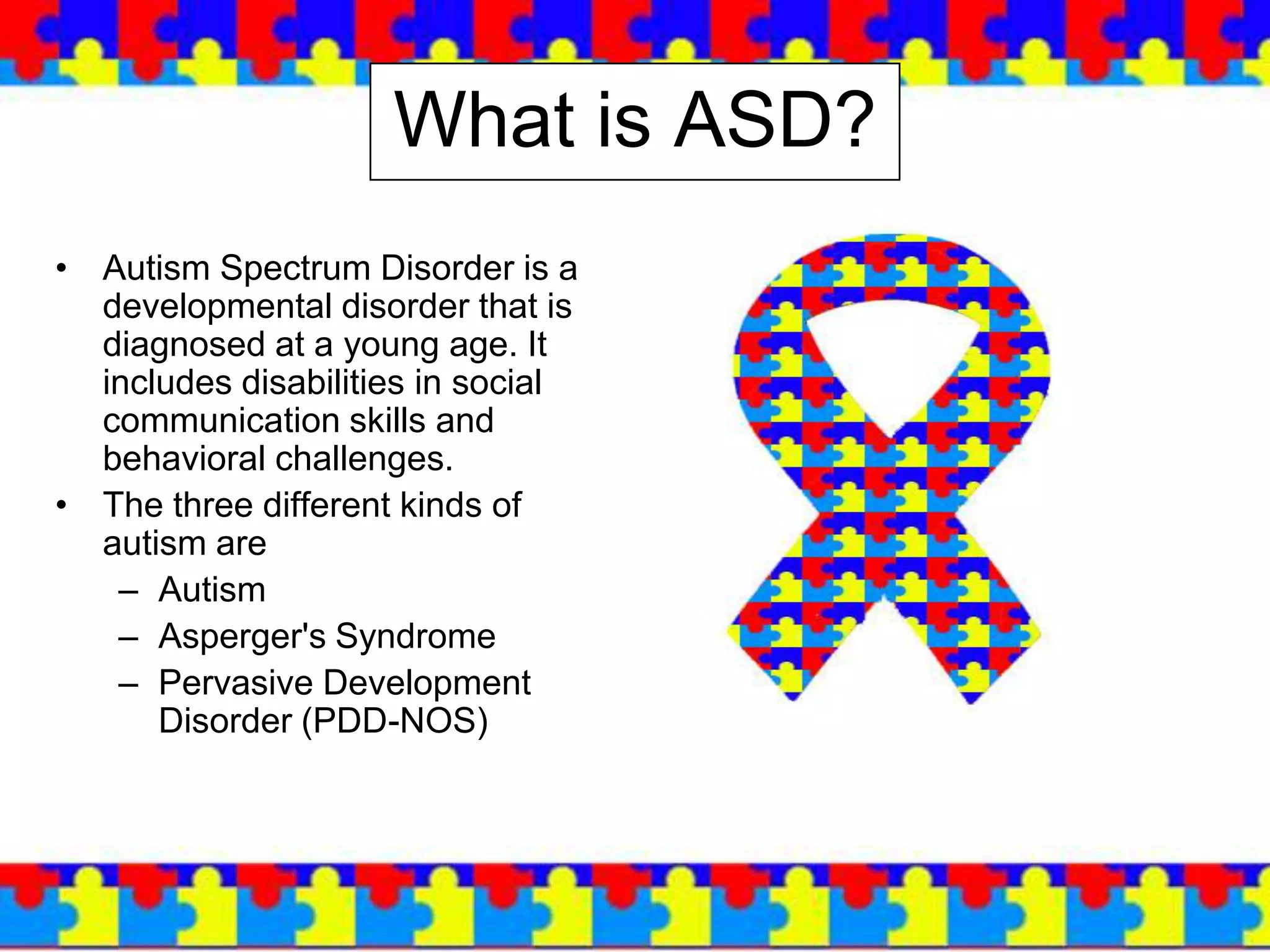 What is ASD?

• Autism Spectrum Disorder is a developmental disorder that is diagnosed at a young age. It includes disabilities in social communication skills and behavioral challenges.
• The three different kinds of autism are
– Autism
– Asperger's Syndrome
– Pervasive Development Disorder (PDD-NOS)